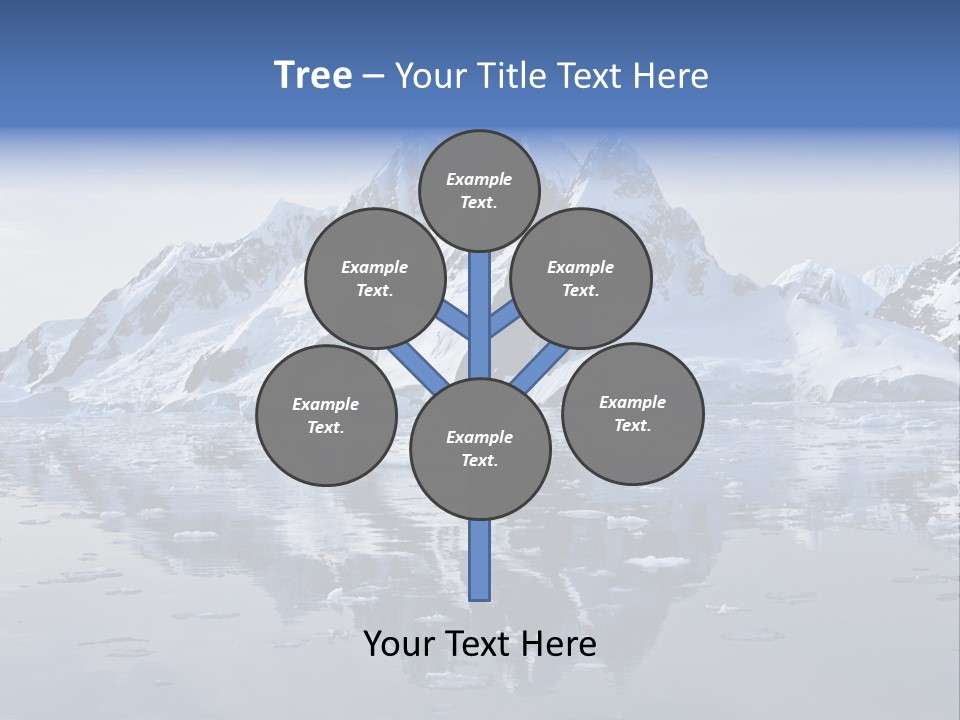 Tree – Your Title Text Here

Example Text.

Example Text.

Example Text.

Example Text.

Example Text.

Example Text.

Your Text Here